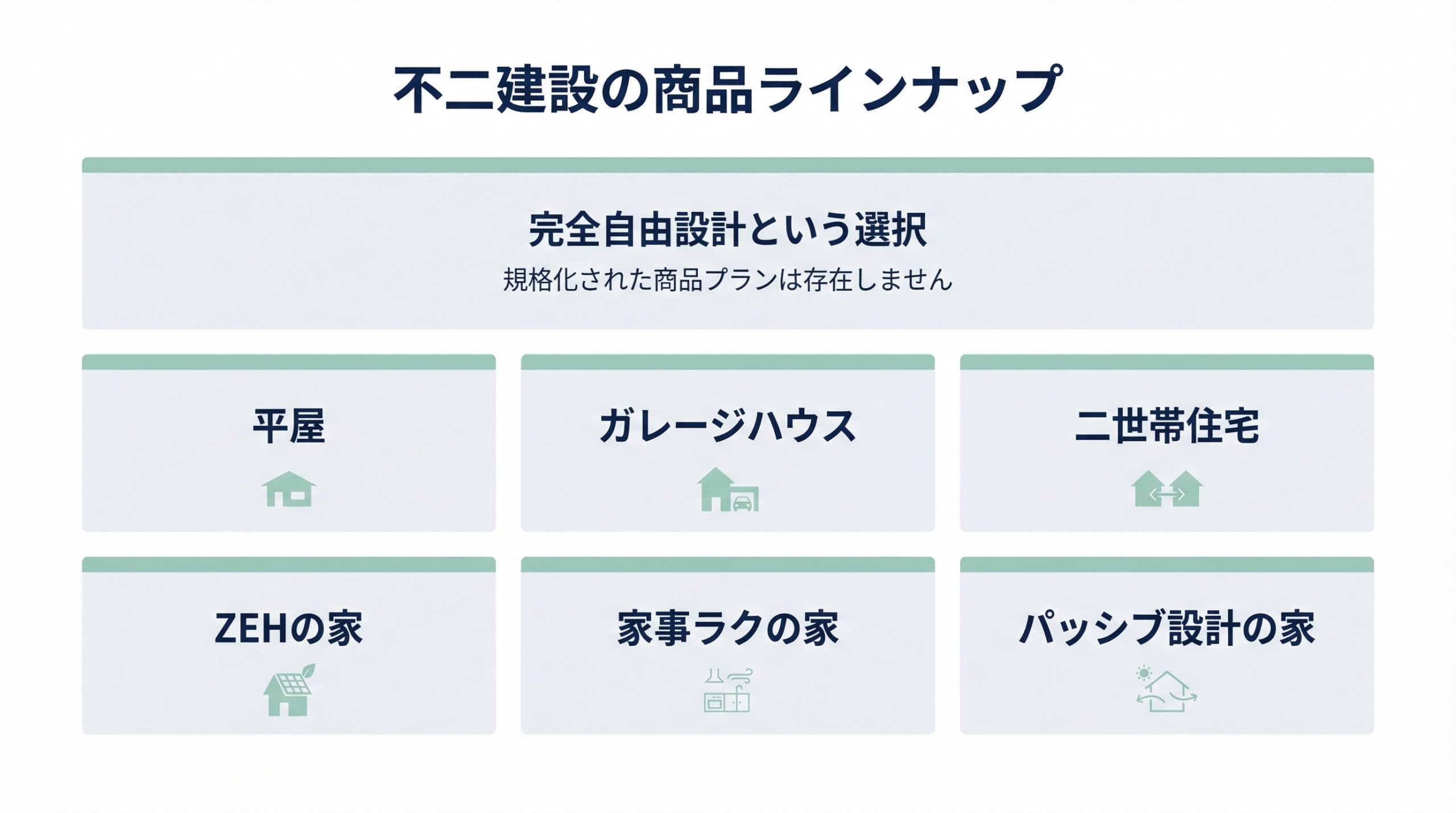 不二建設の商品ラインナップ

完全自由設計という選択

規格化された商品プランは存在しません

平屋

ガレージハウス

二世帯住宅

ZEHの家

家事ラクの家

パッシブ設計の家